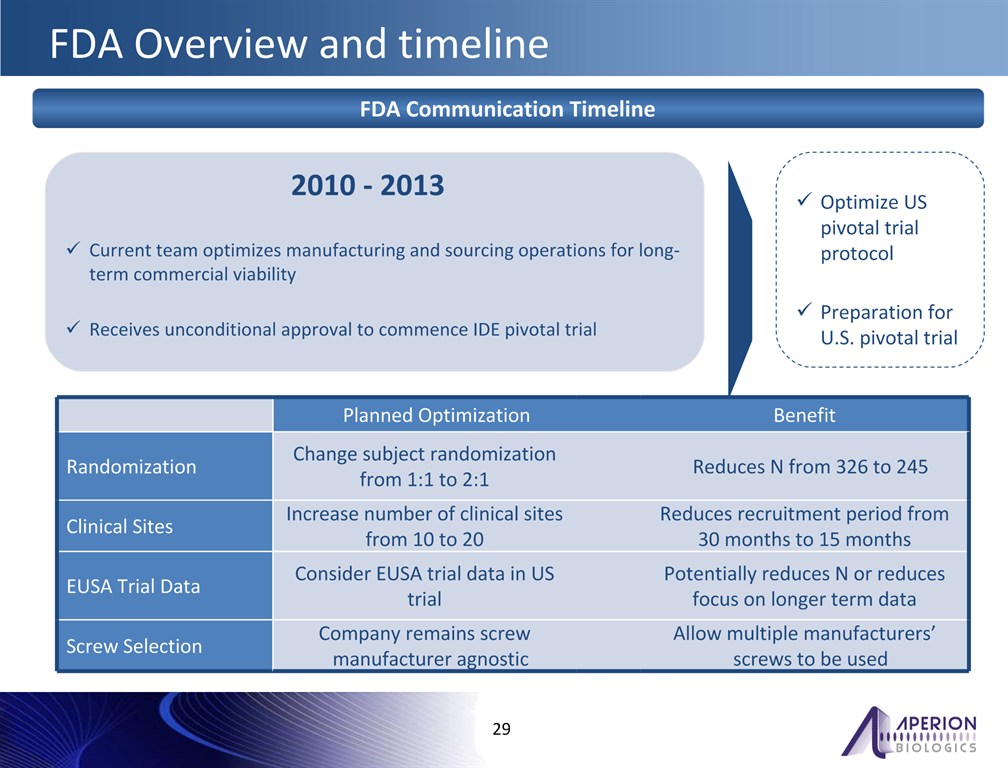 FDA Overview and timeline

FDA Communication Timeline

2010 - 2013

✓ Current team optimizes manufacturing and sourcing operations for long-term commercial viability

✓ Receives unconditional approval to commence IDE pivotal trial

✓ Optimize US pivotal trial protocol

✓ Preparation for U.S. pivotal trial

| | Planned Optimization | Benefit |
|---|---|---|
| Randomization | Change subject randomization from 1:1 to 2:1 | Reduces N from 326 to 245 |
| Clinical Sites | Increase number of clinical sites from 10 to 20 | Reduces recruitment period from 30 months to 15 months |
| EUSA Trial Data | Consider EUSA trial data in US trial | Potentially reduces N or reduces focus on longer term data |
| Screw Selection | Company remains screw manufacturer agnostic | Allow multiple manufacturers' screws to be used |

29

APERION BIOLOGICS